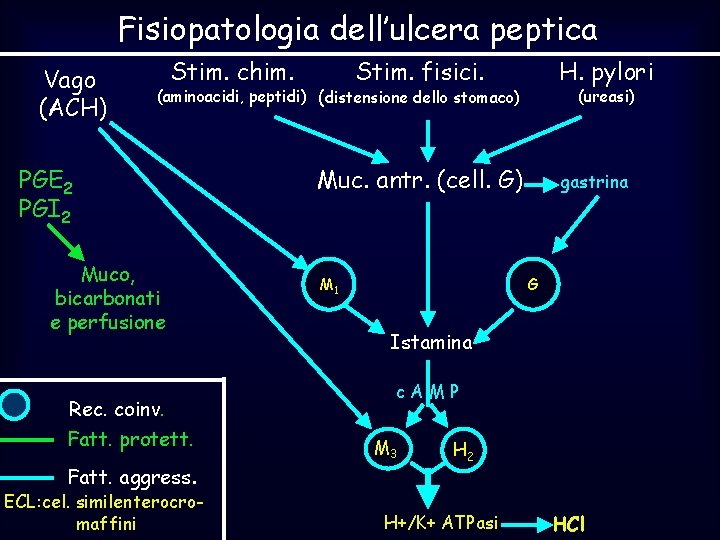 Fisiopatologia dell'ulcera peptica

Vago (ACH)

Stim. chim. (aminoacidi, peptidi)

Stim. fisici. (distensione dello stomaco)

H. pylori (ureasi)

$PGE_2$
$PGI_2$

Muco, bicarbonati e perfusione

Muc. antr. (cell. G)

gastrina

$M_1$

G

Istamina

c A M P

$M_3$

$H_2$

H+/K+ ATPasi

HCl

Rec. coinv.

Fatt. protett.

Fatt. aggress.

ECL:cel. similenterocromaffini